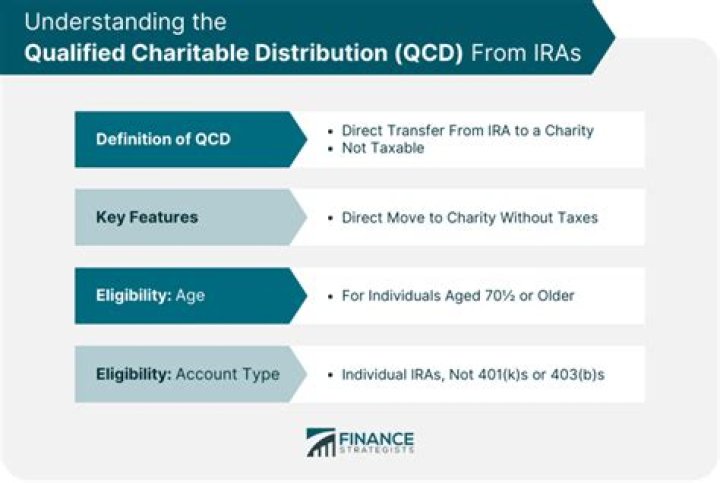 Understanding the
Qualified Charitable Distribution (QCD) From IRAs

Definition of QCD
• Direct Transfer From IRA to a Charity
• Not Taxable

Key Features
• Direct Move to Charity Without Taxes

Eligibility: Age
• For Individuals Aged 70½ or Older

Eligibility: Account Type
• Individual IRAs, Not 401(k)s or 403(b)s

FINANCE
STRATEGISTS